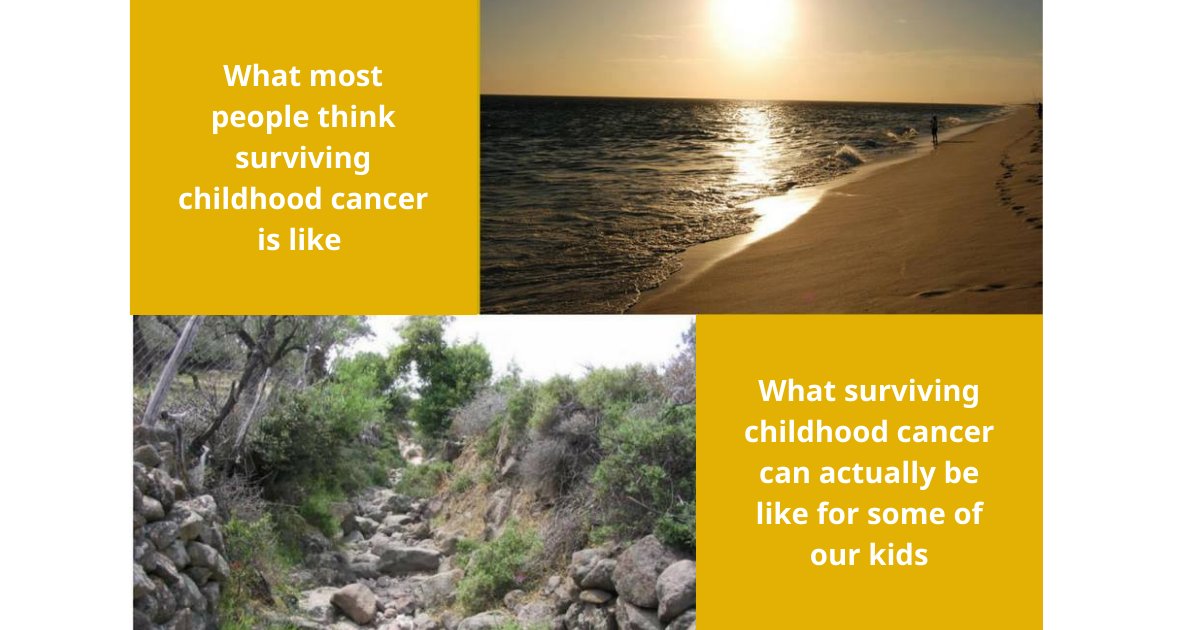 What most people think surviving childhood cancer is like

What surviving childhood cancer can actually be like for some of our kids